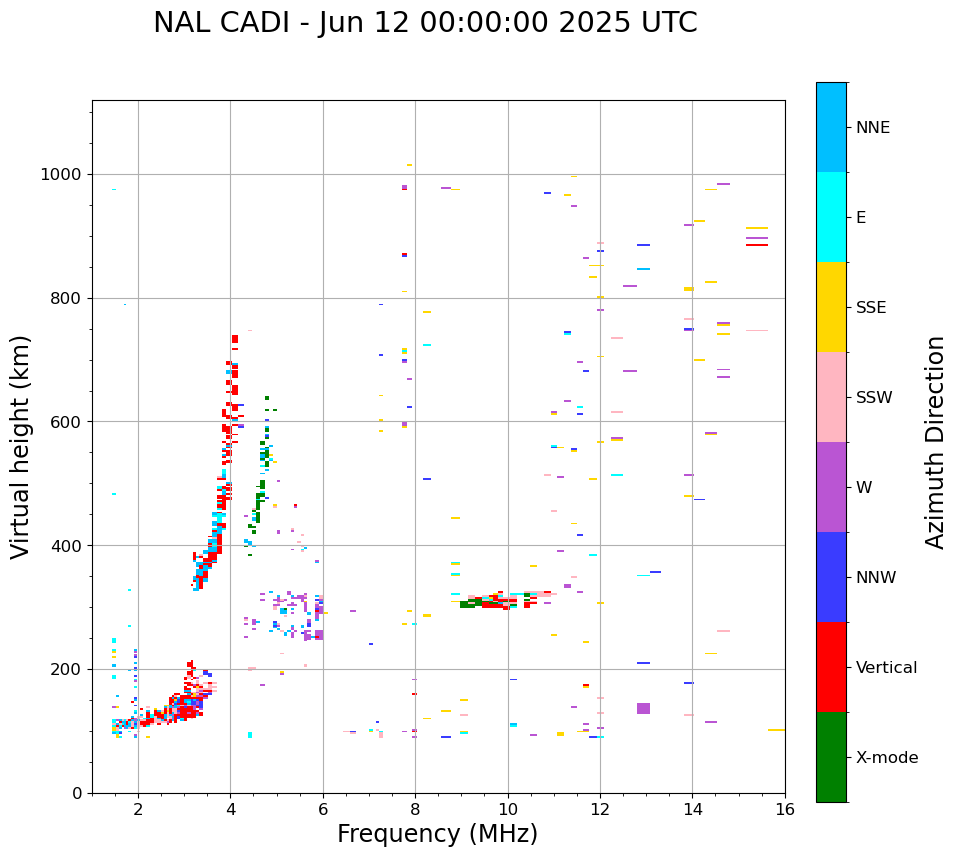 NAL CADI - Jun 12 00:00:00 2025 UTC

Virtual height (km)

1000
800
600
400
200
0

2
4
6
8
10
12
14
16

Frequency (MHz)

NNE
E
SSE
SSW
W
NNW
Vertical
X-mode

Azimuth Direction